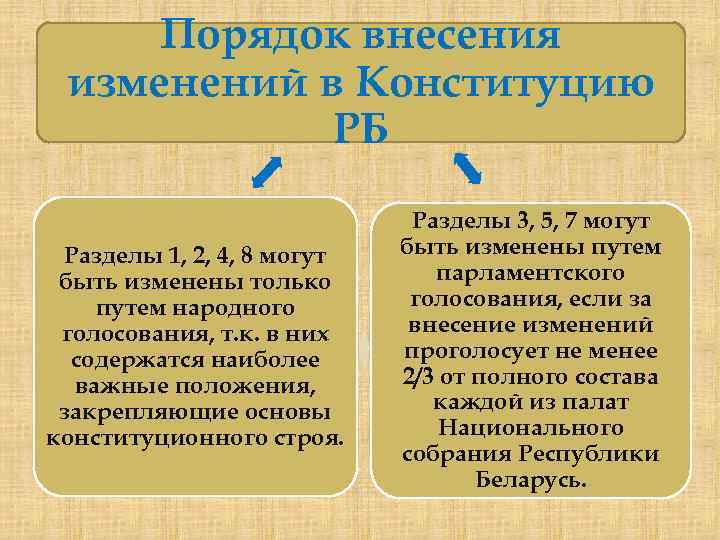 Порядок внесения изменений в Конституцию РБ

Разделы 1, 2, 4, 8 могут быть изменены только путем народного голосования, т.к. в них содержатся наиболее важные положения, закрепляющие основы конституционного строя.

Разделы 3, 5, 7 могут быть изменены путем парламентского голосования, если за внесение изменений проголосует не менее 2/3 от полного состава каждой из палат Национального собрания Республики Беларусь.